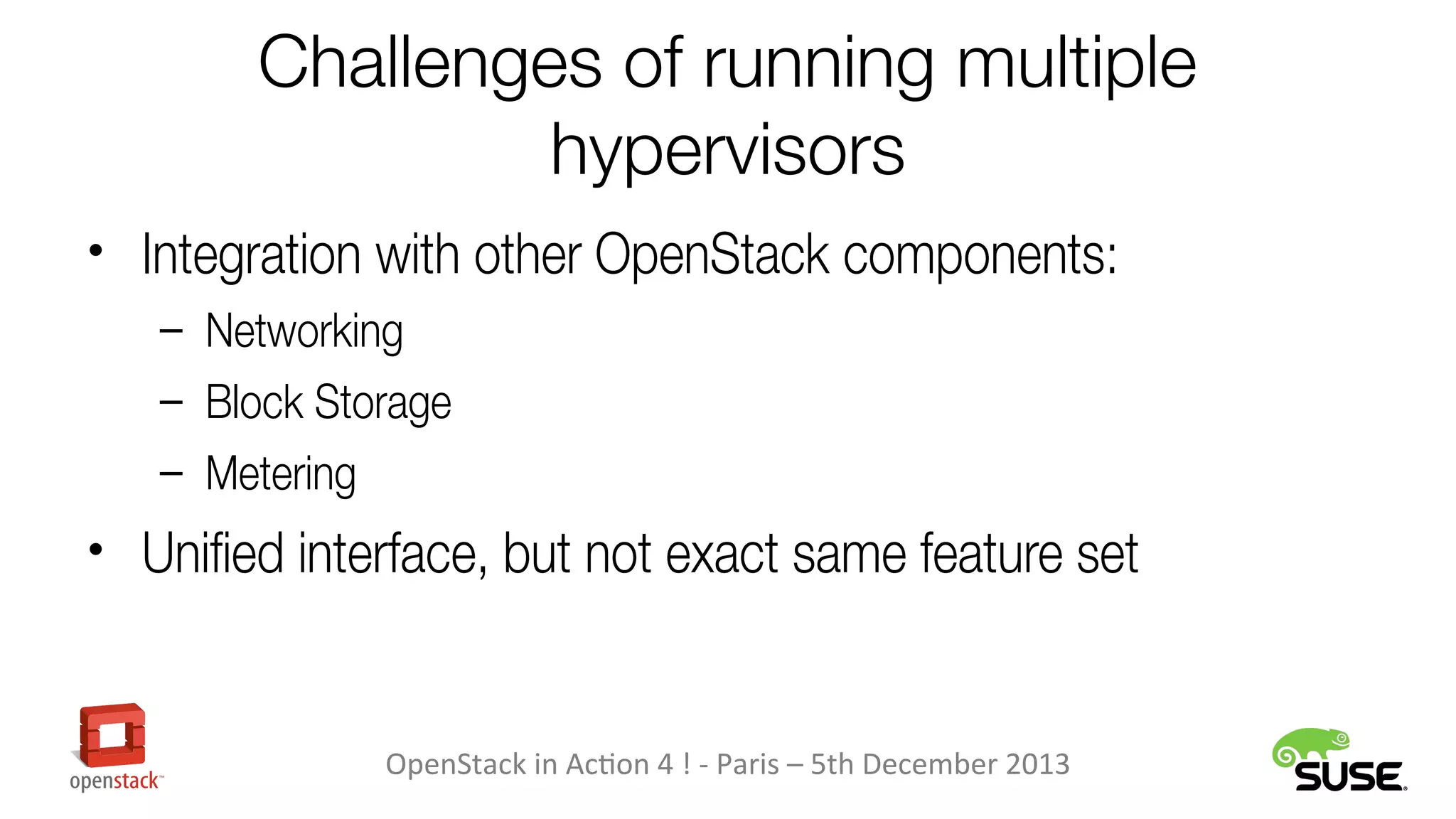 Challenges of running multiple hypervisors

• Integration with other OpenStack components:
  – Networking
  – Block Storage
  – Metering
• Unified interface, but not exact same feature set

openstack™

OpenStack in Action 4 ! - Paris – 5th December 2013

SUSE.